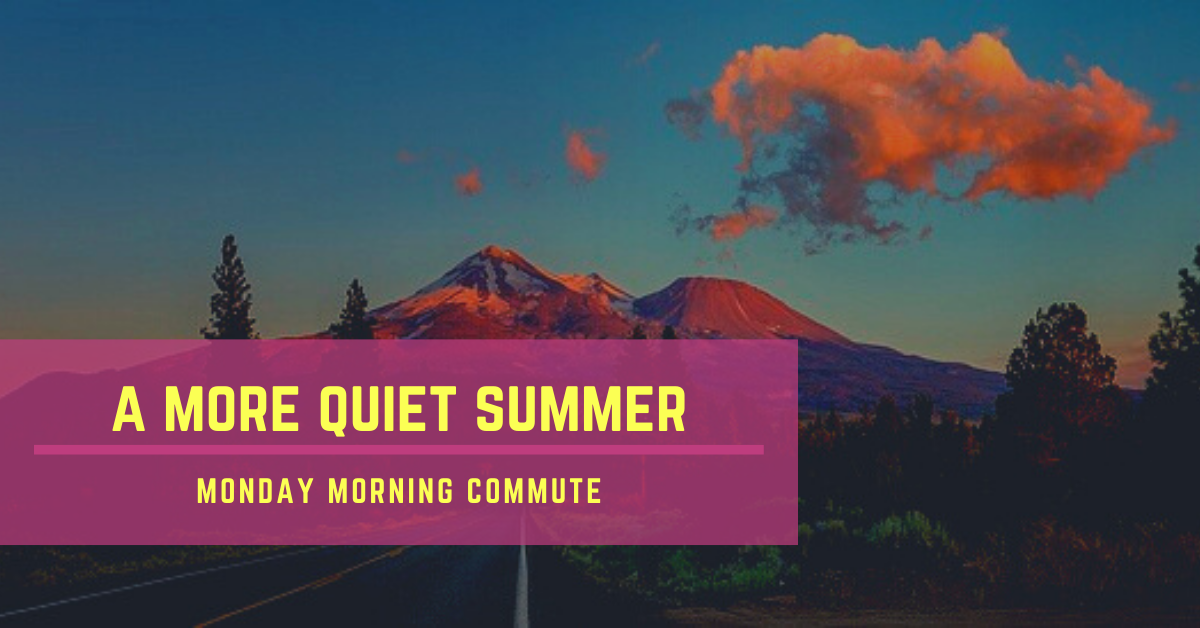 A MORE QUIET SUMMER

MONDAY MORNING COMMUTE